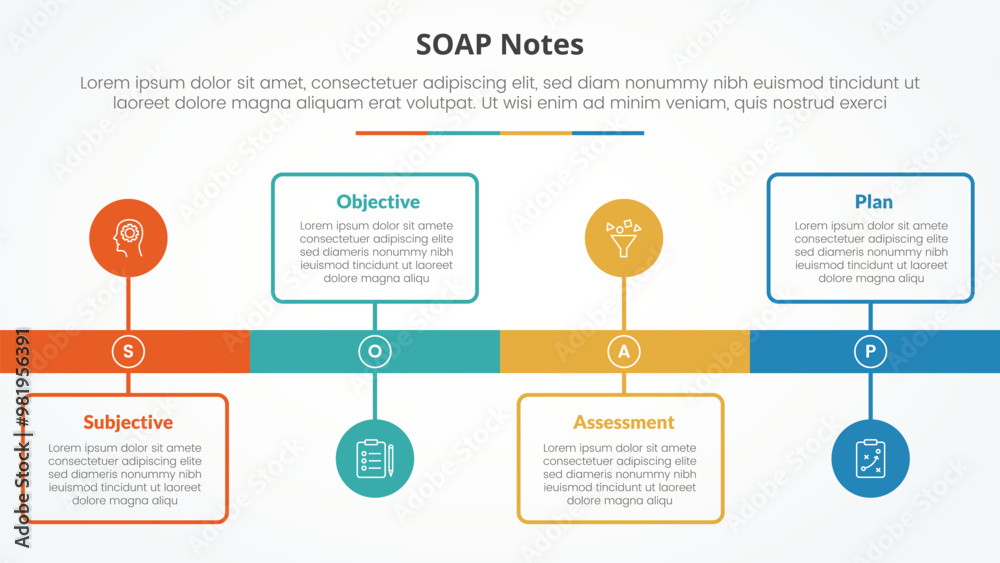 SOAP Notes

Lorem ipsum dolor sit amet, consectetuer adipiscing elit, sed diam nonummy nibh euismod tincidunt ut laoreet dolore magna aliquam erat volutpat. Ut wisi enim ad minim veniam, quis nostrud exerci

Objective

Lorem ipsum dolor sit amete consectetuer adipiscing elite sed diameris nonummy nibh ieuismod tincidunt ut laoreet dolore magna aliqu

Plan

Lorem ipsum dolor sit amete consectetuer adipiscing elite sed diameris nonummy nibh ieuismod tincidunt ut laoreet dolore magna aliqu

S

O

A

P

Subjective

Lorem ipsum dolor sit amete consectetuer adipiscing elite sed diameris nonummy nibh ieuismod tincidunt ut laoreet dolore magna aliqu

Assessment

Lorem ipsum dolor sit amete consectetuer adipiscing elite sed diameris nonummy nibh ieuismod tincidunt ut laoreet dolore magna aliqu

Adobe Stock | #981956391